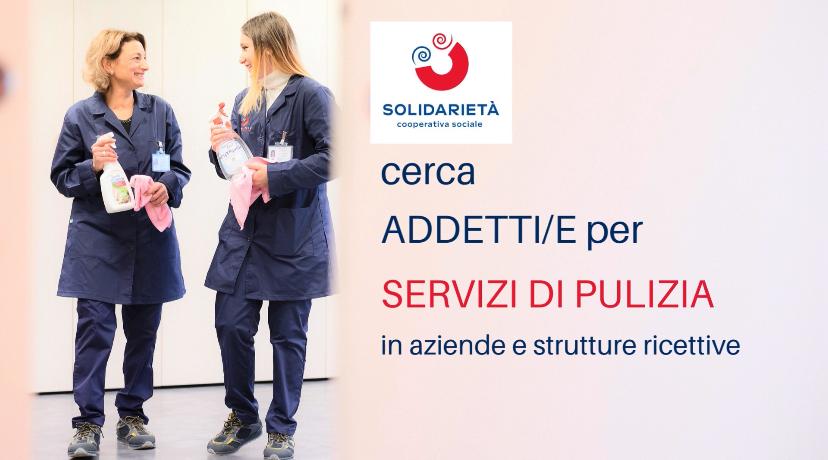 SOLIDARIETÀ
cooperativa sociale

cerca

ADDETTI/E per

SERVIZI DI PULIZIA

in aziende e strutture ricettive